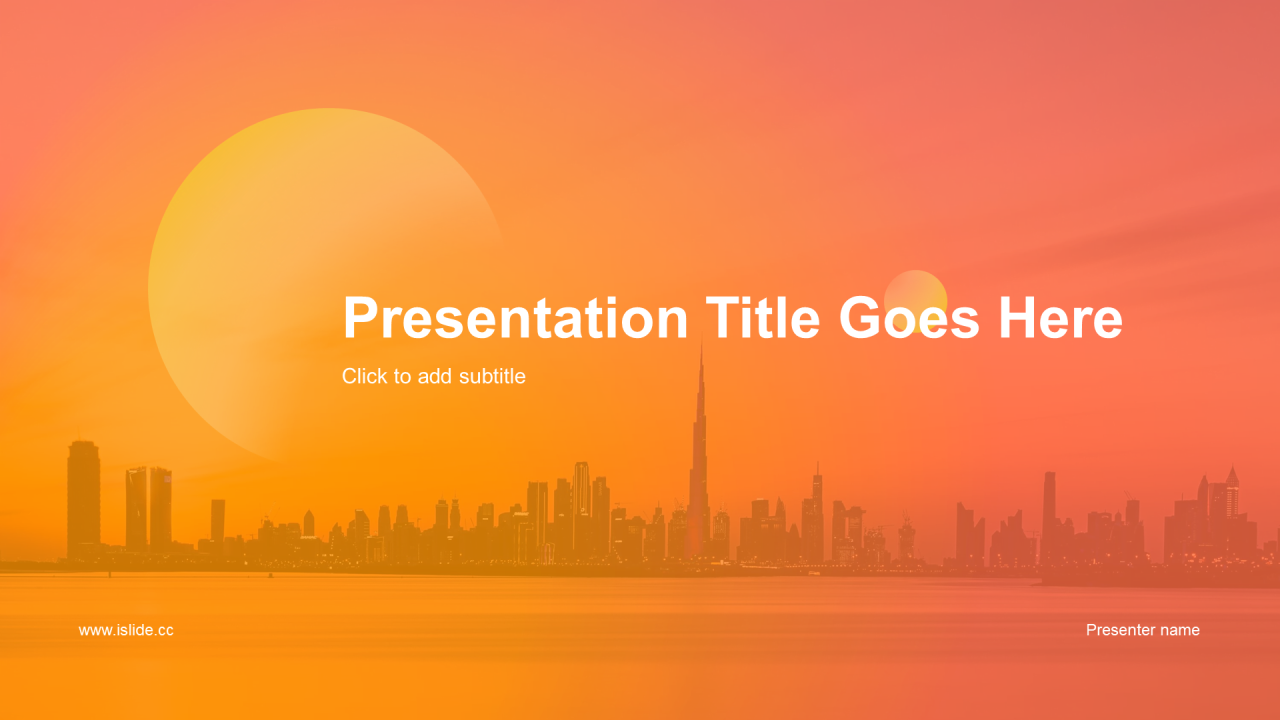 Presentation Title Goes Here

Click to add subtitle

www.islide.cc

Presenter name